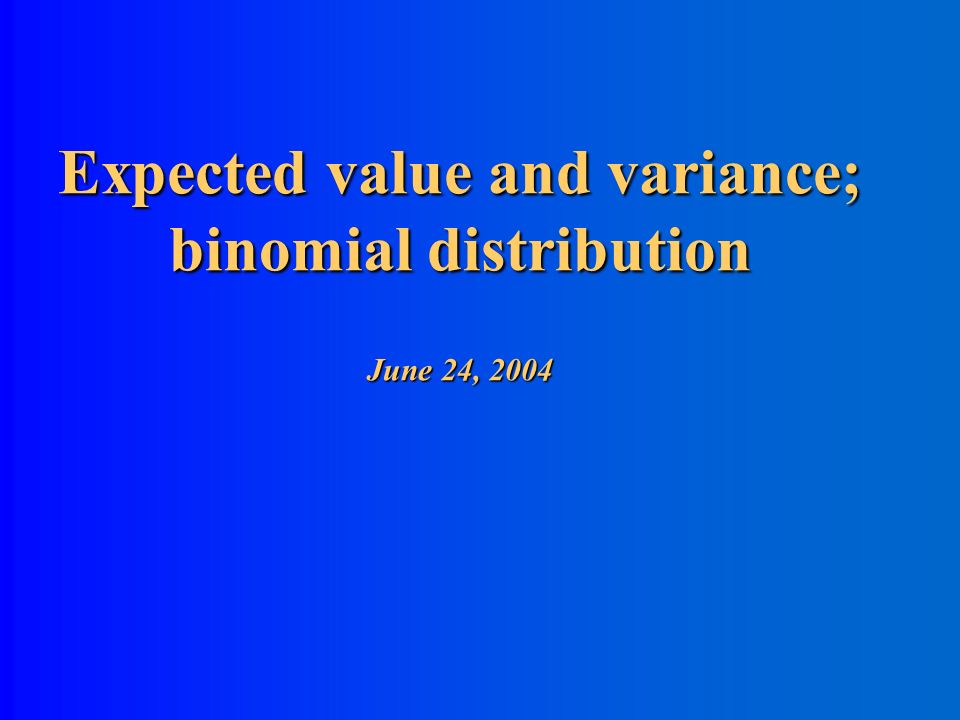 Expected value and variance; binomial distribution

June 24, 2004